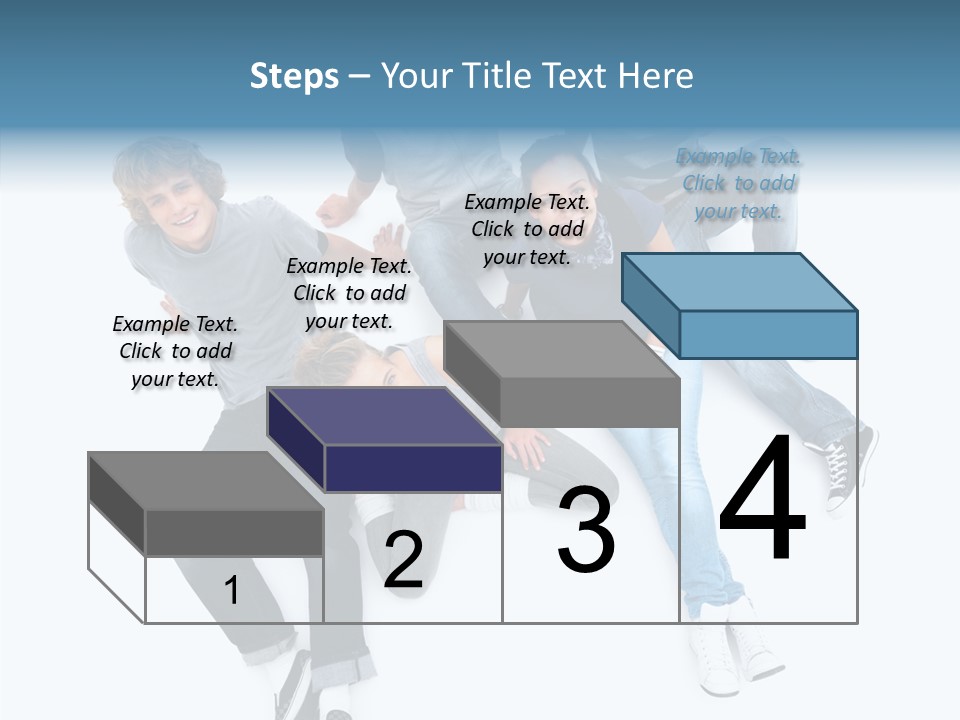 Steps – Your Title Text Here

Example Text. Click to add your text.

Example Text. Click to add your text.

Example Text. Click to add your text.

Example Text. Click to add your text.

1

2

3

4